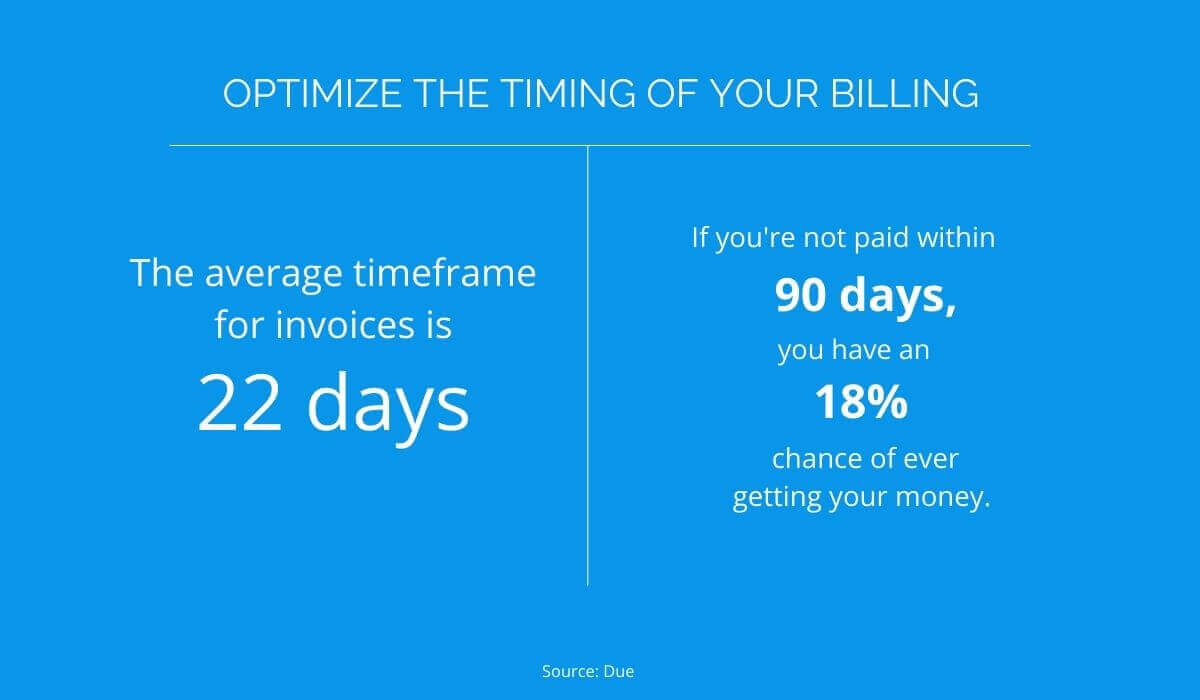 OPTIMIZE THE TIMING OF YOUR BILLING

The average timeframe for invoices is

22 days

If you're not paid within

90 days,

you have an

18%

chance of ever getting your money.

Source: Due